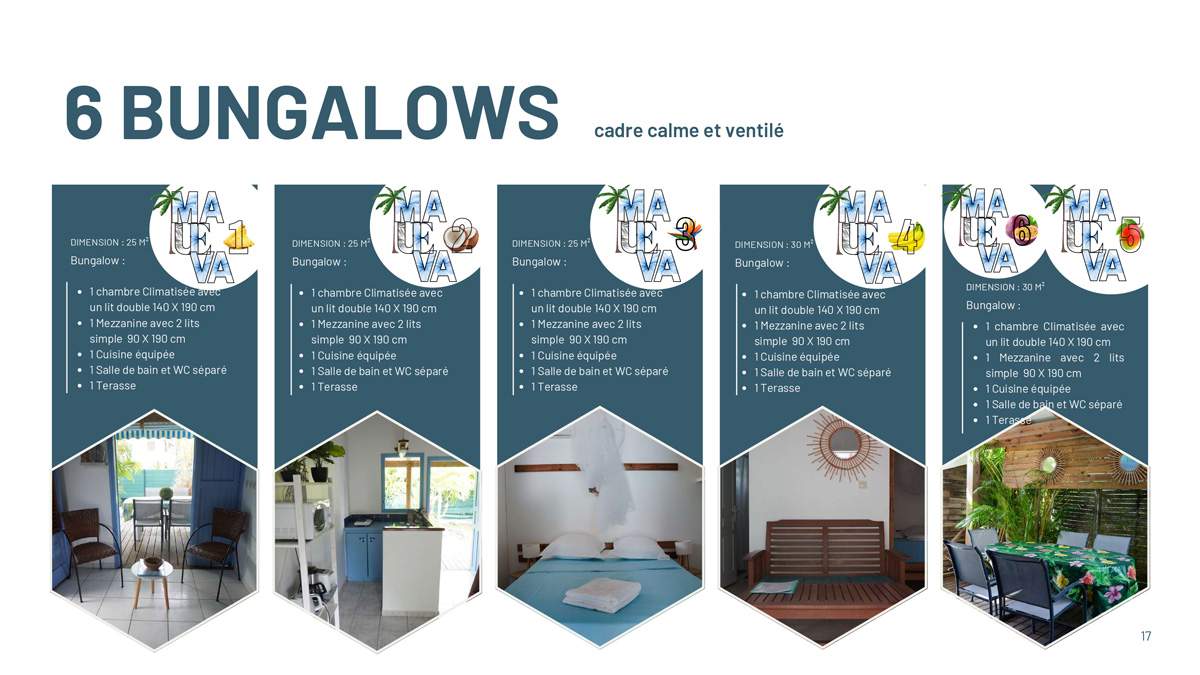 6 BUNGALOWS cadre calme et ventilé

MA UE VA 1

DIMENSION : 25 M²
Bungalow :

- 1 chambre Climatisée avec un lit double 140 X 190 cm
- 1 Mezzanine avec 2 lits simple 90 X 190 cm
- 1 Cuisine équipée
- 1 Salle de bain et WC séparé
- 1 Terasse

MA UE VA 2

DIMENSION : 25 M²
Bungalow :

- 1 chambre Climatisée avec un lit double 140 X 190 cm
- 1 Mezzanine avec 2 lits simple 90 X 190 cm
- 1 Cuisine équipée
- 1 Salle de bain et WC séparé
- 1 Terasse

MA UE VA 3

DIMENSION : 25 M²
Bungalow :

- 1 chambre Climatisée avec un lit double 140 X 190 cm
- 1 Mezzanine avec 2 lits simple 90 X 190 cm
- 1 Cuisine équipée
- 1 Salle de bain et WC séparé
- 1 Terasse

MA UE VA 4

DIMENSION : 30 M²
Bungalow :

- 1 chambre Climatisée avec un lit double 140 X 190 cm
- 1 Mezzanine avec 2 lits simple 90 X 190 cm
- 1 Cuisine équipée
- 1 Salle de bain et WC séparé
- 1 Terasse

MA UE VA 6 MA UE VA 5

DIMENSION : 30 M²
Bungalow :

- 1 chambre Climatisée avec un lit double 140 X 190 cm
- 1 Mezzanine avec 2 lits simple 90 X 190 cm
- 1 Cuisine équipée
- 1 Salle de bain et WC séparé
- 1 Terasse

17